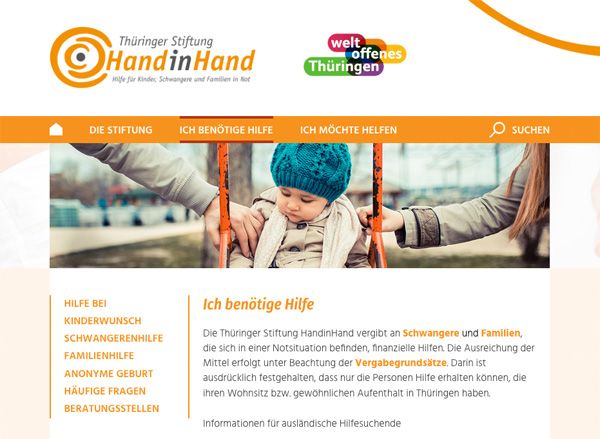 Thüringer Stiftung
HandinHand
Hilfe für Kinder, Schwangere und Familien in Not

welt offenes Thüringen

DIE STIFTUNG
ICH BENÖTIGE HILFE
ICH MÖCHTE HELFEN
SUCHEN

HILFE BEI KINDERWUNSCH
SCHWANGERENHILFE
FAMILIENHILFE
ANONYME GEBURT
HÄUFIGE FRAGEN
BERATUNGSSTELLEN

Ich benötige Hilfe

Die Thüringer Stiftung HandinHand vergibt an Schwangere und Familien, die sich in einer Notsituation befinden, finanzielle Hilfen. Die Ausreichung der Mittel erfolgt unter Beachtung der Vergabegrundsätze. Darin ist ausdrücklich festgehalten, dass nur die Personen Hilfe erhalten können, die ihren Wohnsitz bzw. gewöhnlichen Aufenthalt in Thüringen haben.

Informationen für ausländische Hilfesuchende